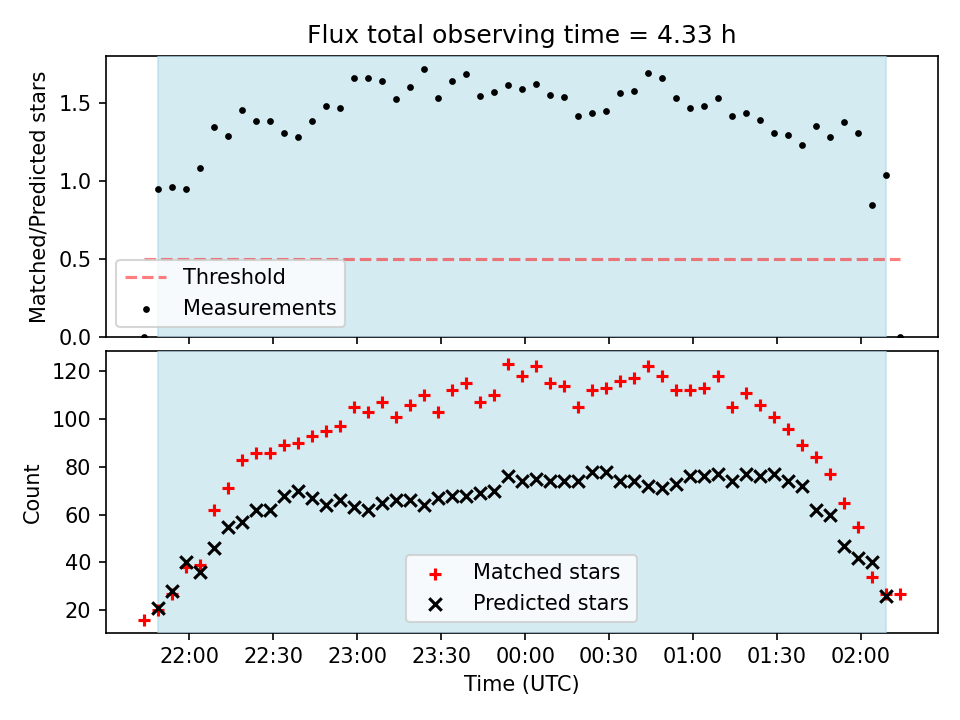 Flux total observing time = 4.33 h

Matched/Predicted stars

1.5
1.0
0.5
0.0

Threshold
Measurements

Count

120
100
80
60
40
20

Matched stars
Predicted stars

22:00
22:30
23:00
23:30
00:00
00:30
01:00
01:30
02:00

Time (UTC)